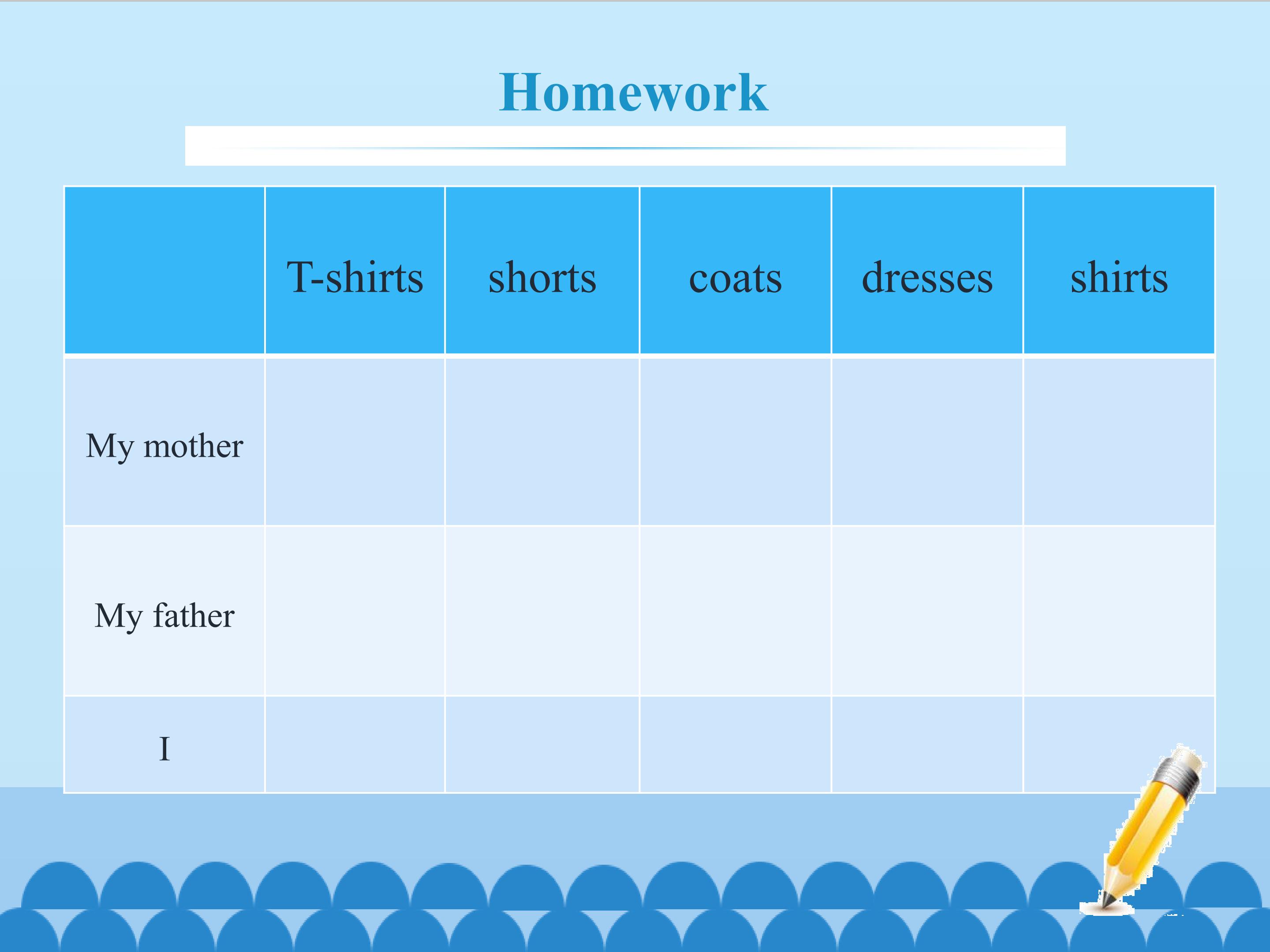 Homework

| | T-shirts | shorts | coats | dresses | shirts |
|---|---|---|---|---|---|
| My mother | | | | | |
| My father | | | | | |
| I | | | | | |